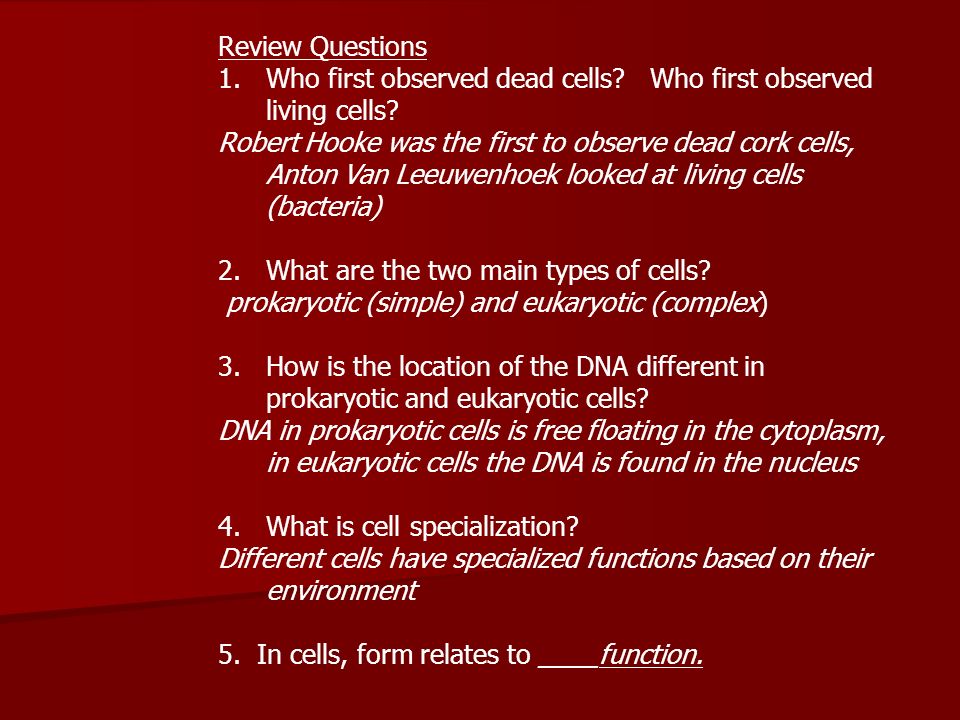 Review Questions

1. Who first observed dead cells? Who first observed living cells?

Robert Hooke was the first to observe dead cork cells, Anton Van Leeuwenhoek looked at living cells (bacteria)

2. What are the two main types of cells?

prokaryotic (simple) and eukaryotic (complex)

3. How is the location of the DNA different in prokaryotic and eukaryotic cells?

DNA in prokaryotic cells is free floating in the cytoplasm, in eukaryotic cells the DNA is found in the nucleus

4. What is cell specialization?

Different cells have specialized functions based on their environment

5. In cells, form relates to ____function.